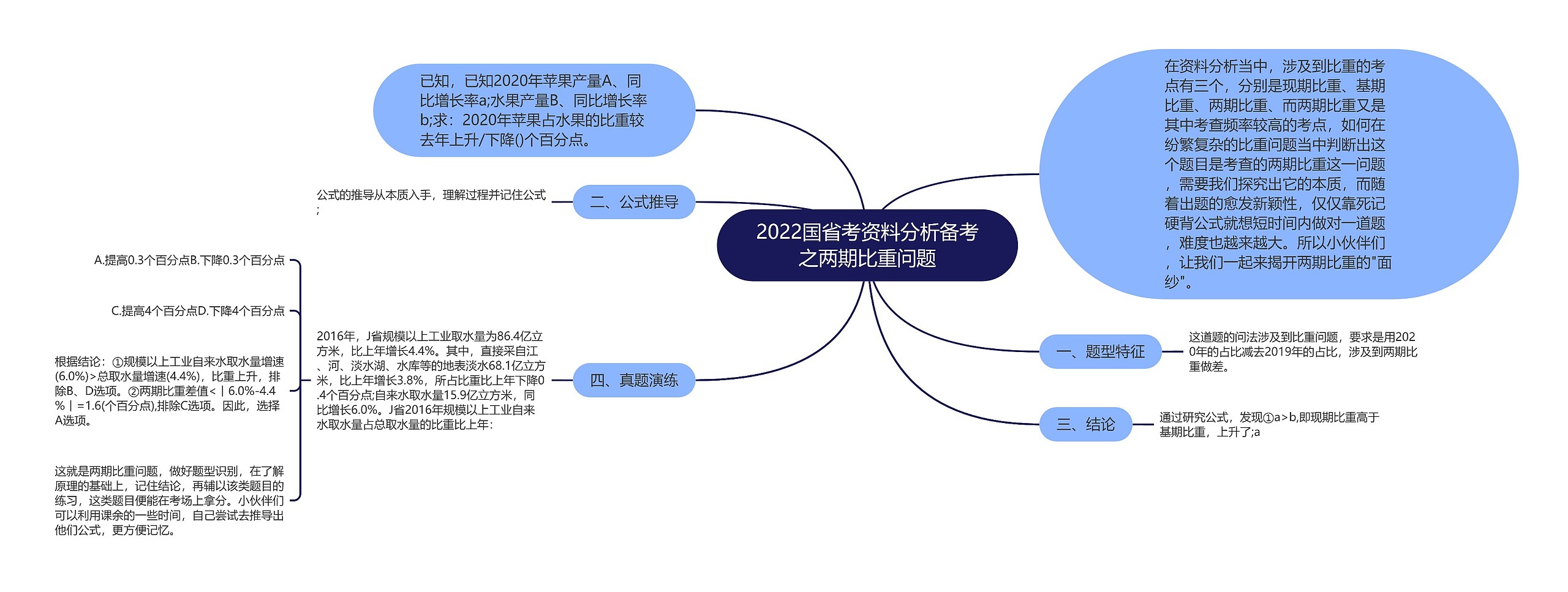 2022国省考资料分析备考之两期比重问题

在资料分析当中，涉及到比重的考点有三个，分别是现期比重、基期比重、两期比重、而两期比重又是其中考查频率较高的考点，如何在纷繁复杂的比重问题当中判断出这个题目是考查的两期比重这一问题，需要我们探究出它的本质，而随着出题的愈发新颖性，仅仅靠死记硬背公式就想短时间内做对一道题，难度也越来越大。所以小伙伴们，让我们一起来揭开两期比重的"面纱"。

一、题型特征

这道题的问法涉及到比重问题，要求是用2020年的占比减去2019年的占比，涉及到两期比重做差。

三、结论

通过研究公式，发现①a＞b,即现期比重高于基期比重，上升了;a

已知，已知2020年苹果产量A、同比增长率a;水果产量B、同比增长率b;求：2020年苹果占水果的比重较去年上升/下降()个百分点。

二、公式推导

公式的推导从本质入手，理解过程并记住公式；

四、真题演练

2016年，J省规模以上工业取水量为86.4亿立方米，比上年增长4.4%。其中，直接采自江、河、淡水湖、水库等的地表淡水68.1亿立方米，比上年增长3.8%，所占比重比上年下降0.4个百分点;自来水取水量15.9亿立方米，同比增长6.0%。J省2016年规模以上工业自来水取水量占总取水量的比重比上年：

A.提高0.3个百分点B.下降0.3个百分点

C.提高4个百分点D.下降4个百分点

根据结论：①规模以上工业自来水取水量增速(6.0%)>总取水量增速(4.4%)，比重上升，排除B、D选项。②两期比重差值<丨6.0%-4.4%丨=1.6(个百分点),排除C选项。因此，选择A选项。

这就是两期比重问题，做好题型识别，在了解原理的基础上，记住结论，再辅以该类题目的练习，这类题目便能在考场上拿分。小伙伴们可以利用课余的一些时间，自己尝试去推导出他们公式，更方便记忆。